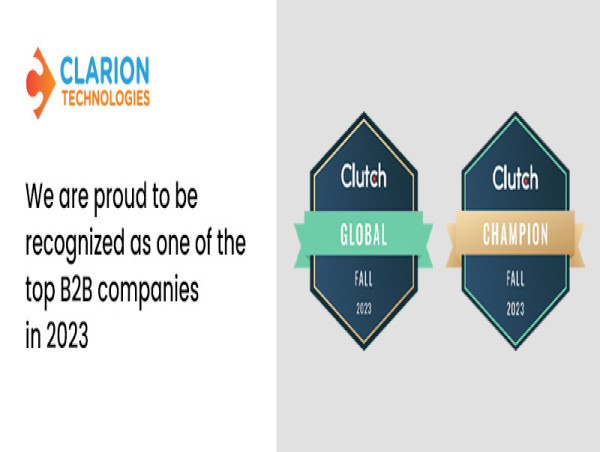 CLARION
TECHNOLOGIES

We are proud to be recognized as one of the top B2B companies in 2023

Clutch
GLOBAL
FALL
2023

Clutch
CHAMPION
FALL
2023